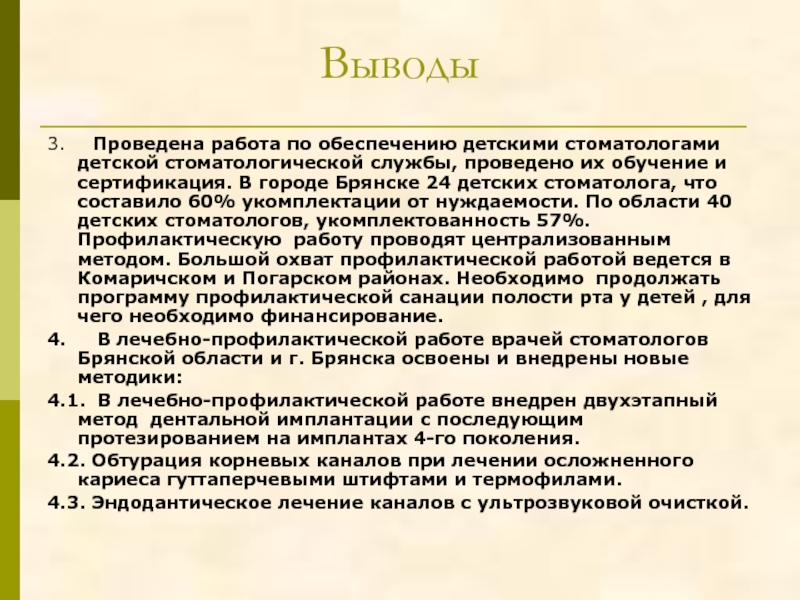 Выводы

3. Проведена работа по обеспечению детскими стоматологами детской стоматологической службы, проведено их обучение и сертификация. В городе Брянске 24 детских стоматолога, что составило 60% укомплектации от нуждаемости. По области 40 детских стоматологов, укомплектованность 57%. Профилактическую работу проводят централизованным методом. Большой охват профилактической работой ведется в Комаричском и Погарском районах. Необходимо продолжать программу профилактической санации полости рта у детей , для чего необходимо финансирование.

4. В лечебно-профилактической работе врачей стоматологов Брянской области и г. Брянска освоены и внедрены новые методики:

4.1. В лечебно-профилактической работе внедрен двухэтапный метод дентальной имплантации с последующим протезированием на имплантах 4-го поколения.

4.2. Обтурация корневых каналов при лечении осложненного кариеса гуттаперчевыми штифтами и термофилами.

4.3. Эндодантическое лечение каналов с ультрозвуковой очисткой.